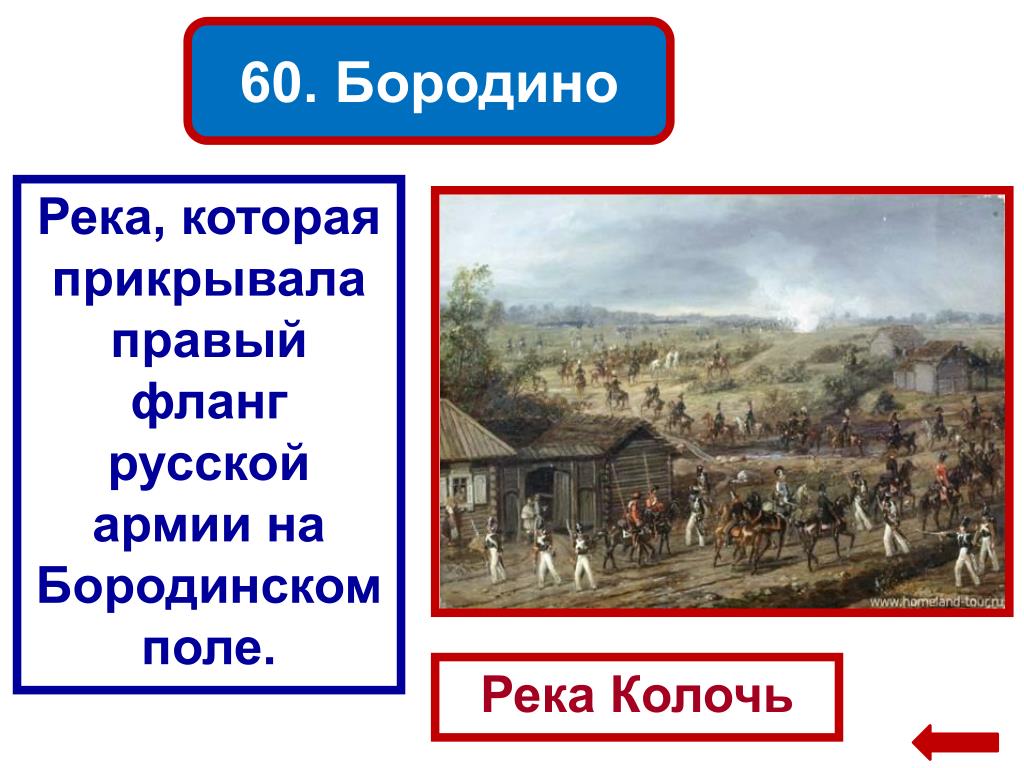 60. Бородино

Река, которая прикрывала правый фланг русской армии на Бородинском поле.

www.homeland-tour.ru

Река Колочь